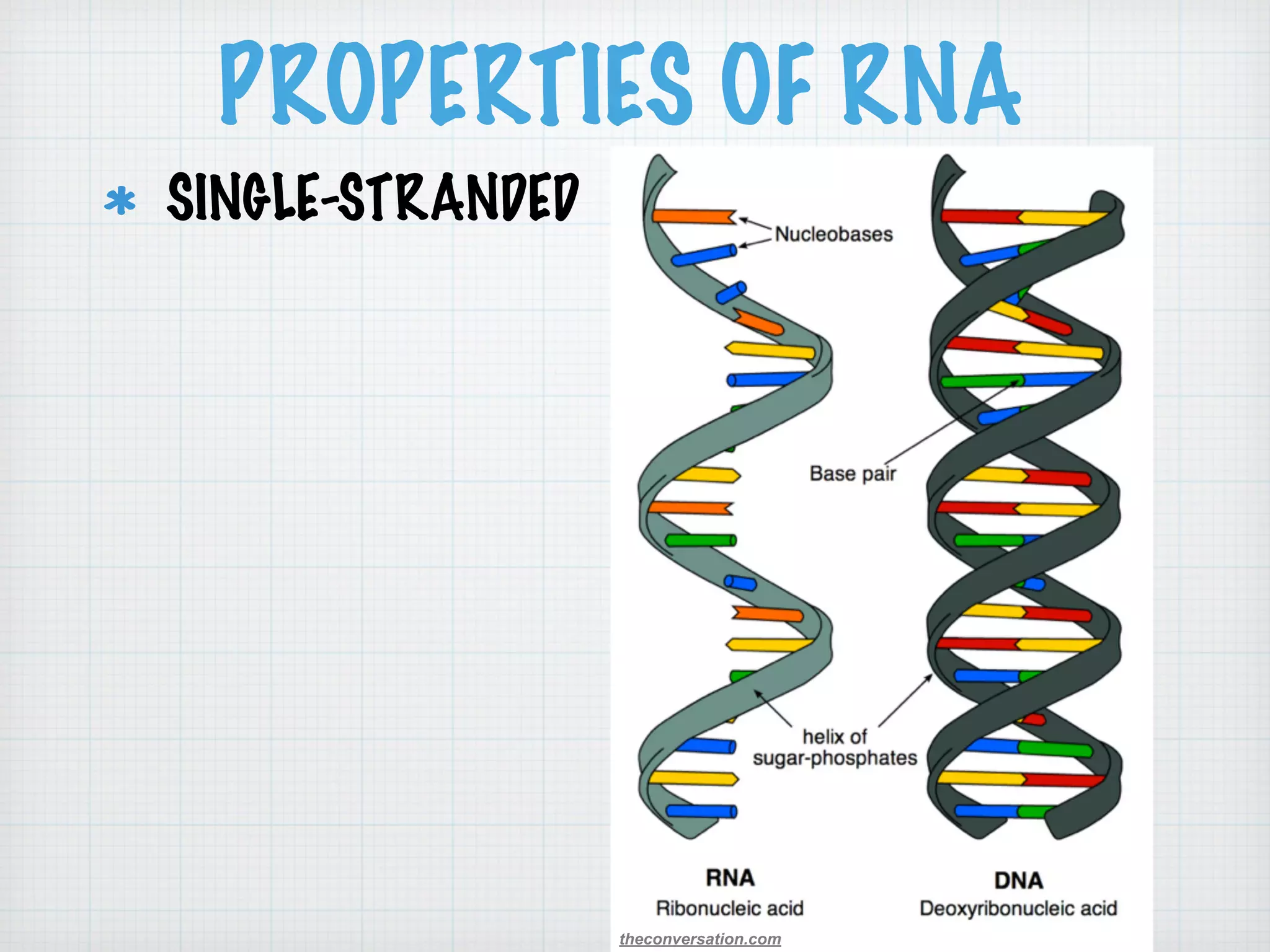 PROPERTIES OF RNA

* SINGLE-STRANDED

Nucleobases

Base pair

helix of sugar-phosphates

RNA
Ribonucleic acid

DNA
Deoxyribonucleic acid

theconversation.com